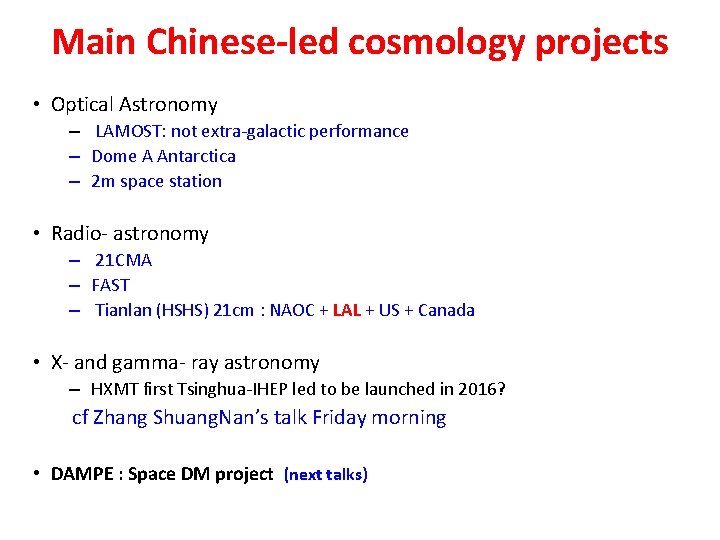 Main Chinese-led cosmology projects

• Optical Astronomy
– LAMOST: not extra-galactic performance
– Dome A Antarctica
– 2m space station

• Radio- astronomy
– 21CMA
– FAST
– Tianlan (HSHS) 21cm : NAOC + LAL + US + Canada

• X- and gamma- ray astronomy
– HXMT first Tsinghua-IHEP led to be launched in 2016?
cf Zhang ShuangNan's talk Friday morning

• DAMPE : Space DM project (next talks)